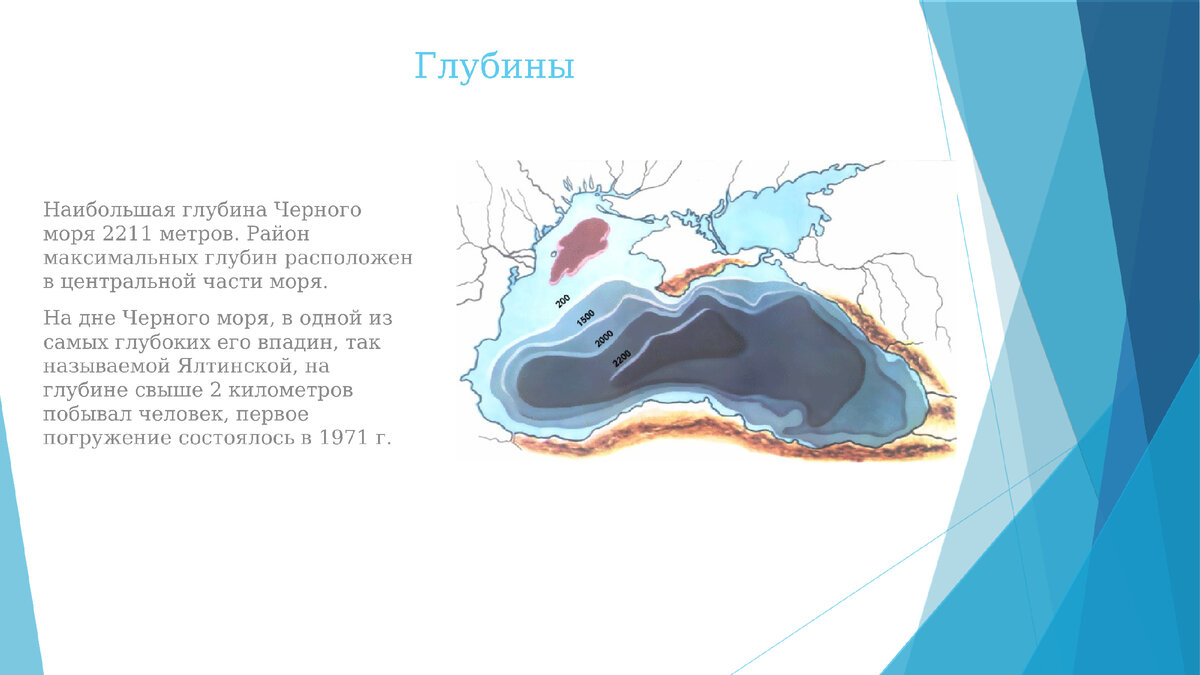 Глубины

Наибольшая глубина Черного моря 2211 метров. Район максимальных глубин расположен в центральной части моря.

На дне Черного моря, в одной из самых глубоких его впадин, так называемой Ялтинской, на глубине свыше 2 километров побывал человек, первое погружение состоялось в 1971 г.

200
1500
2000
2200